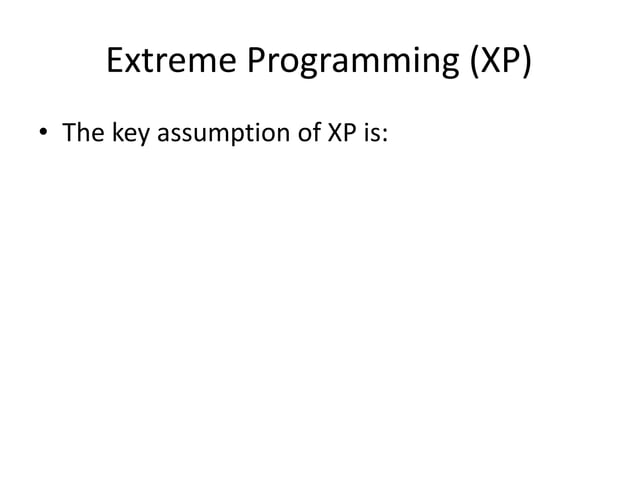 Extreme Programming (XP)

• The key assumption of XP is: